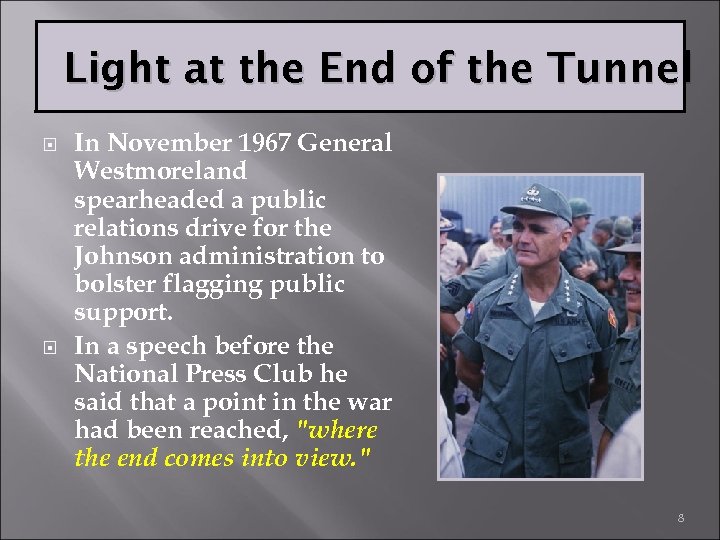 Light at the End of the Tunnel

In November 1967 General Westmoreland spearheaded a public relations drive for the Johnson administration to bolster flagging public support.

In a speech before the National Press Club he said that a point in the war had been reached, "where the end comes into view."

8